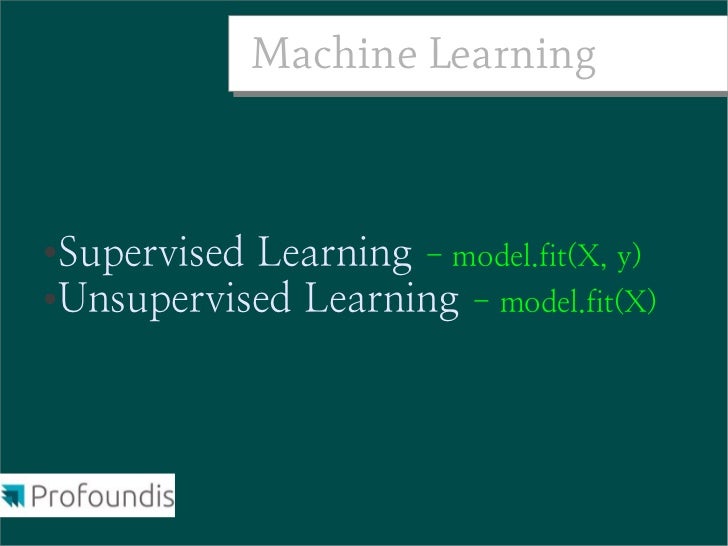 Machine Learning

•Supervised Learning – model.fit(X, y)
•Unsupervised Learning – model.fit(X)

Profoundis